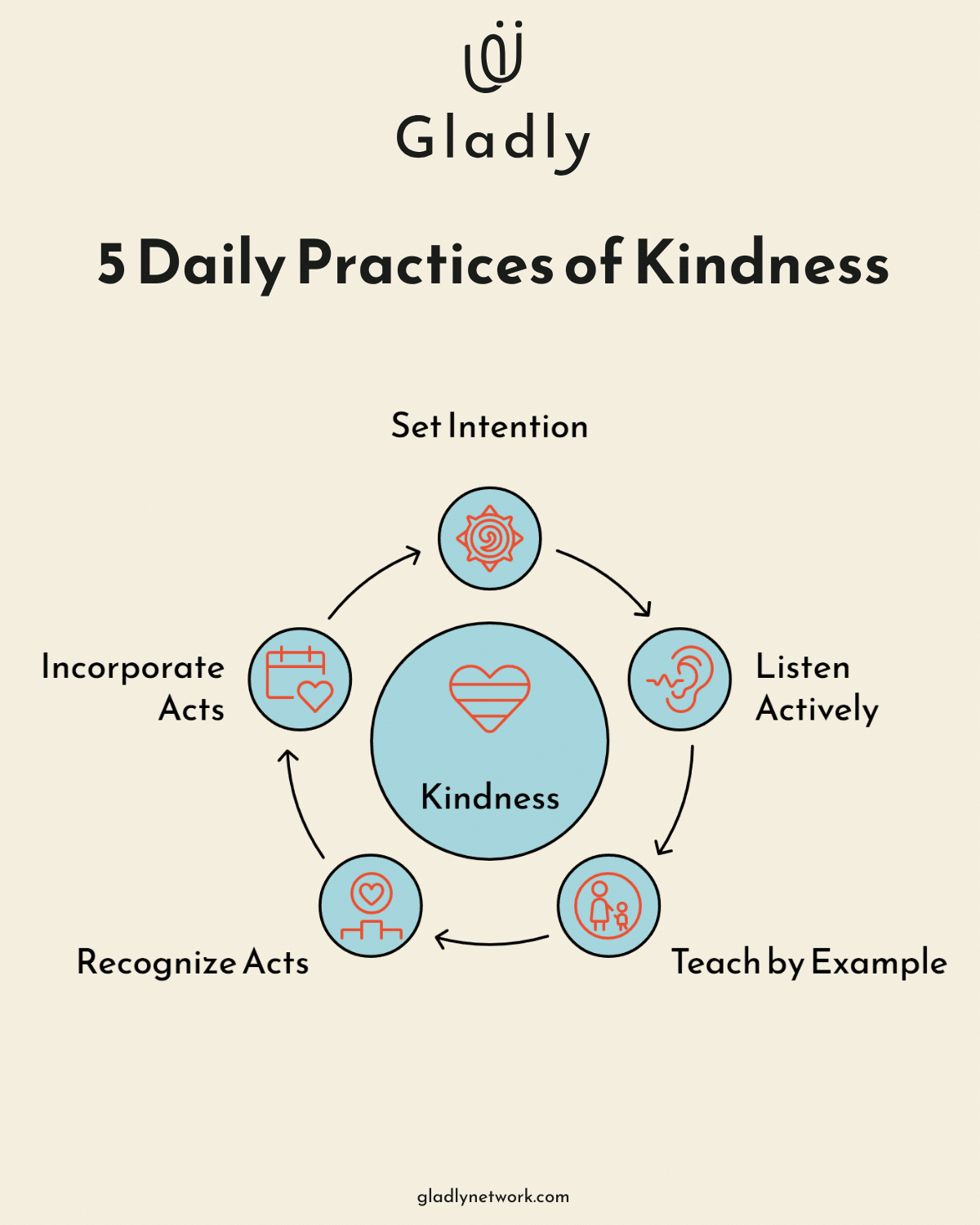 Gladly

5 Daily Practices of Kindness

Set Intention

Listen Actively

Teach by Example

Recognize Acts

Incorporate Acts

Kindness

gladlynetwork.com